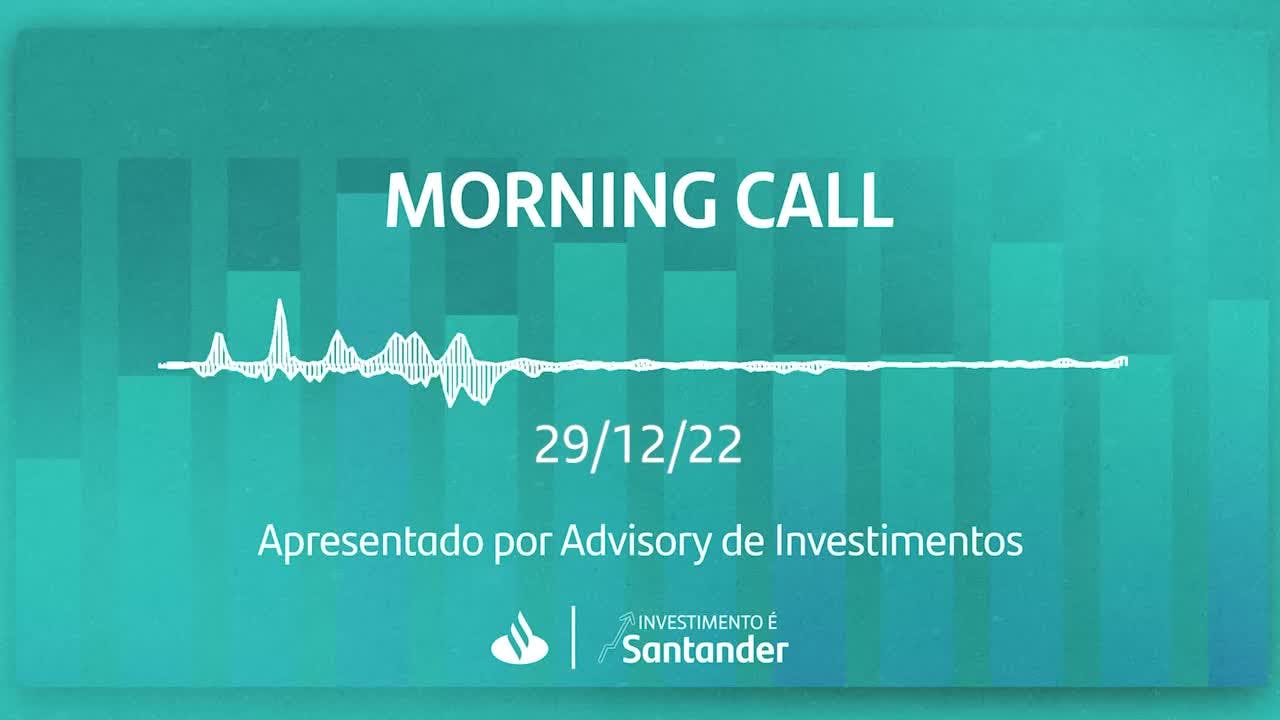 MORNING CALL

29/12/22

Apresentado por Advisory de Investimentos

INVESTIMENTO É
Santander